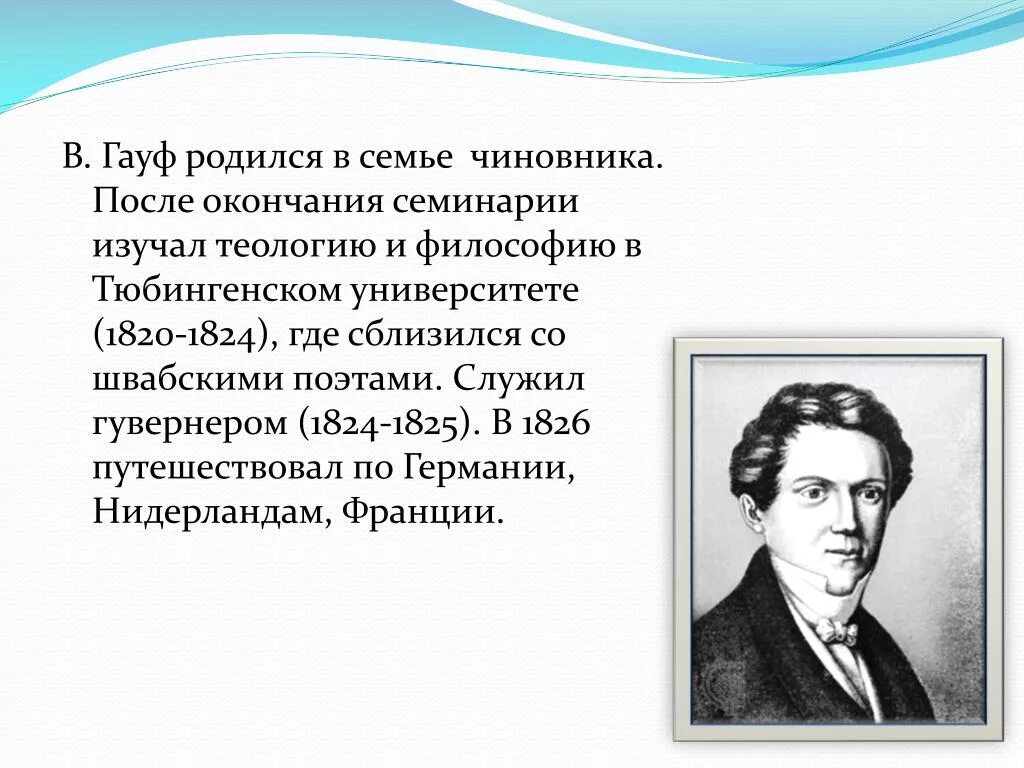 В. Гауф родился в семье чиновника. После окончания семинарии изучал теологию и философию в Тюбингенском университете (1820-1824), где сблизился со швабскими поэтами. Служил гувернером (1824-1825). В 1826 путешествовал по Германии, Нидерландам, Франции.